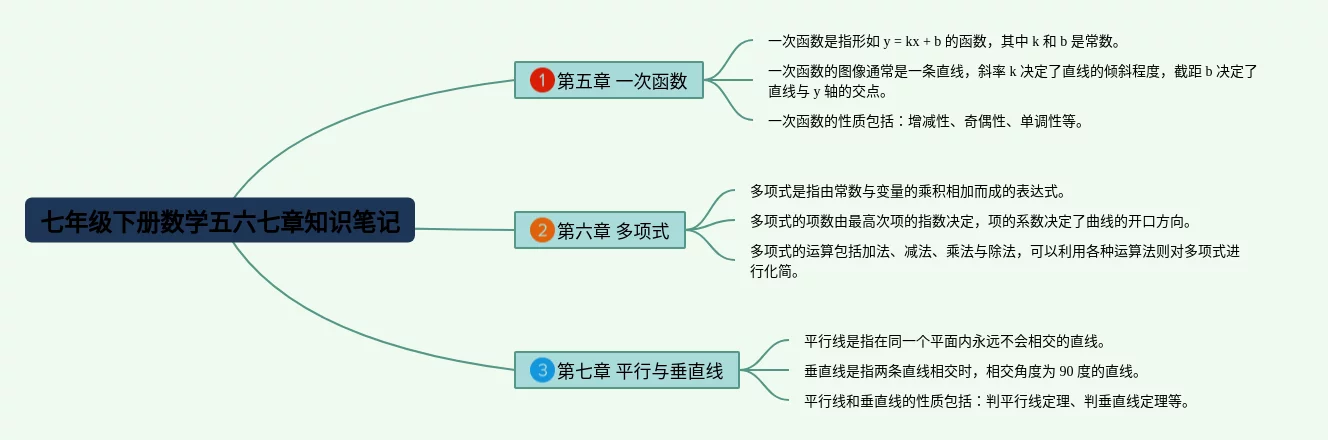 七年级下册数学五六七章知识笔记

1 第五章 一次函数

一次函数是指形如 $y = kx + b$ 的函数，其中 k 和 b 是常数。

一次函数的图像通常是一条直线，斜率 k 决定了直线的倾斜程度，截距 b 决定了直线与 y 轴的交点。

一次函数的性质包括：增减性、奇偶性、单调性等。

2 第六章 多项式

多项式是指由常数与变量的乘积相加而成的表达式。

多项式的项数由最高次项的指数决定，项的系数决定了曲线的开口方向。

多项式的运算包括加法、减法、乘法与除法，可以利用各种运算法则对多项式进行化简。

3 第七章 平行与垂直线

平行线是指在同一个平面内永远不会相交的直线。

垂直线是指两条直线相交时，相交角度为 90 度的直线。

平行线和垂直线的性质包括：判平行线定理、判垂直线定理等。